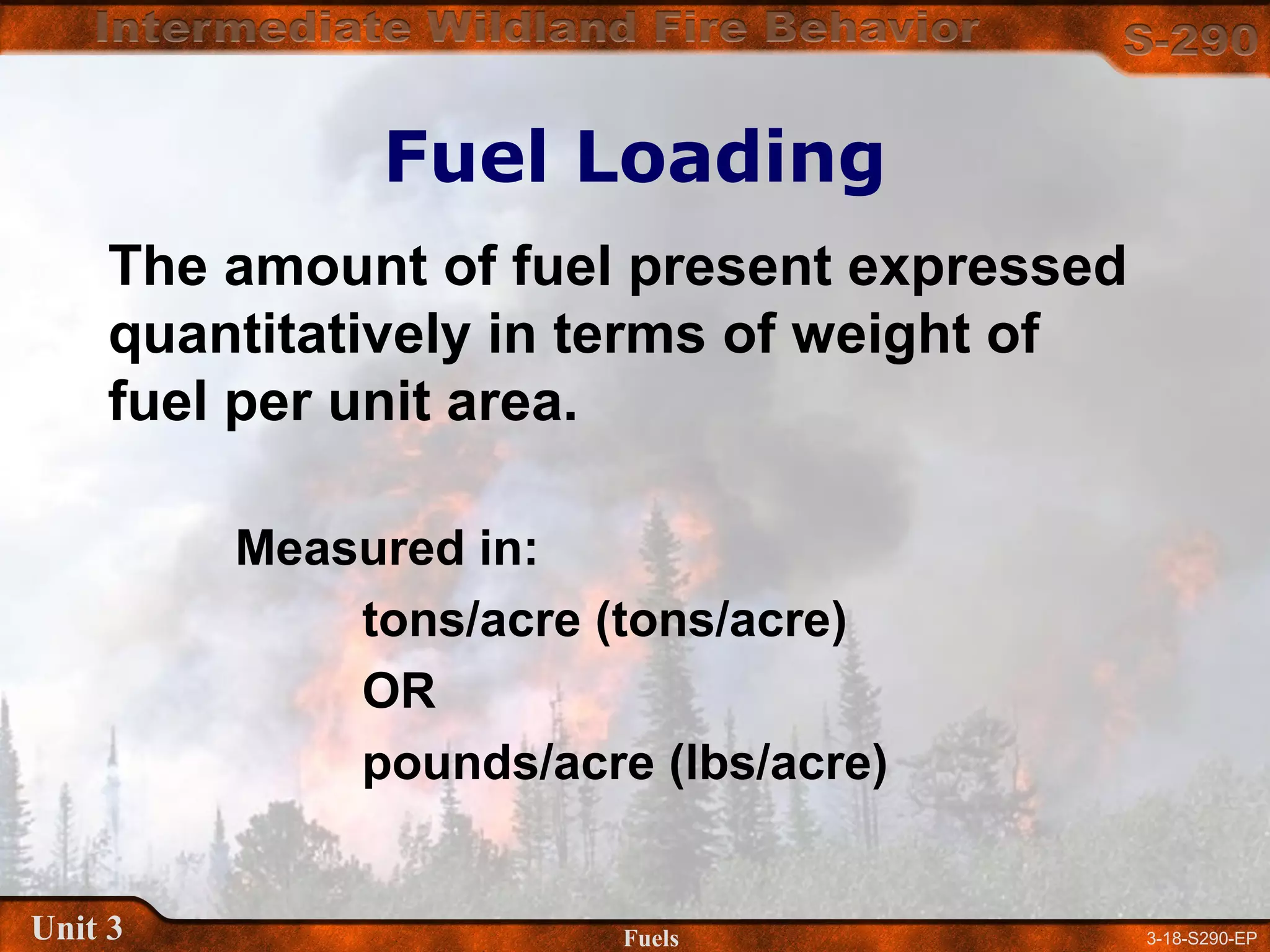 Intermediate Wildland Fire Behavior

S-290

Fuel Loading

The amount of fuel present expressed quantitatively in terms of weight of fuel per unit area.

Measured in:

tons/acre (tons/acre)

OR

pounds/acre (lbs/acre)

Unit 3

Fuels

3-18-S290-EP